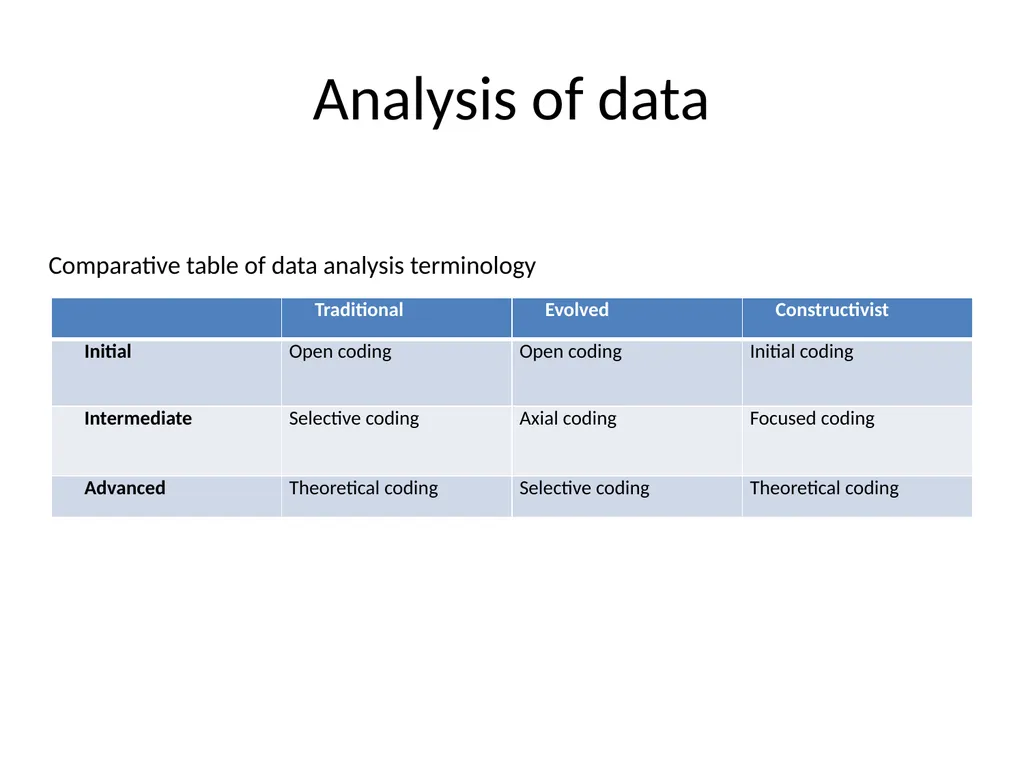 Analysis of data

Comparative table of data analysis terminology

|  | Traditional | Evolved | Constructivist |
|---|---|---|---|
| Initial | Open coding | Open coding | Initial coding |
| Intermediate | Selective coding | Axial coding | Focused coding |
| Advanced | Theoretical coding | Selective coding | Theoretical coding |